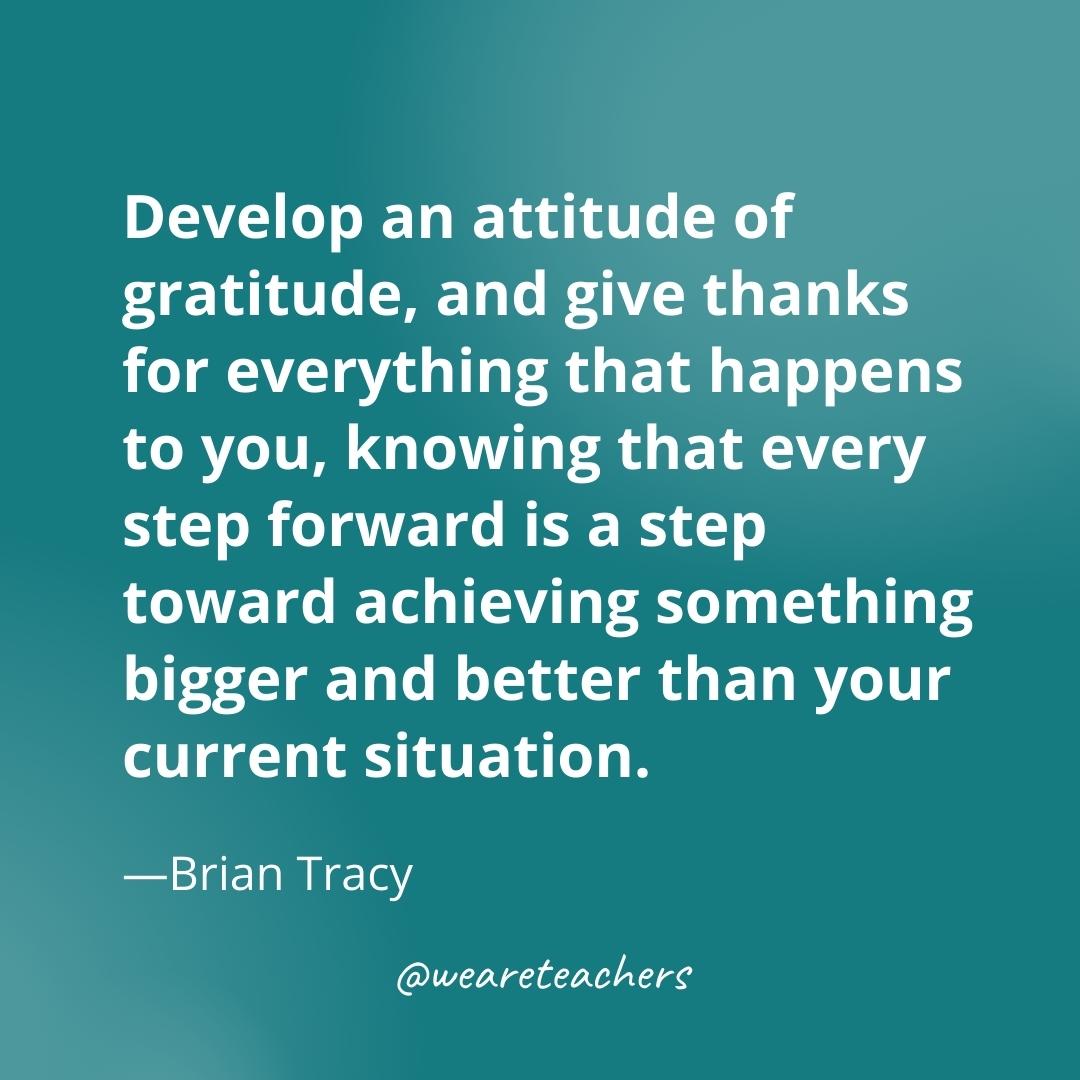 Develop an attitude of gratitude, and give thanks for everything that happens to you, knowing that every step forward is a step toward achieving something bigger and better than your current situation.

—Brian Tracy

@weareteachers